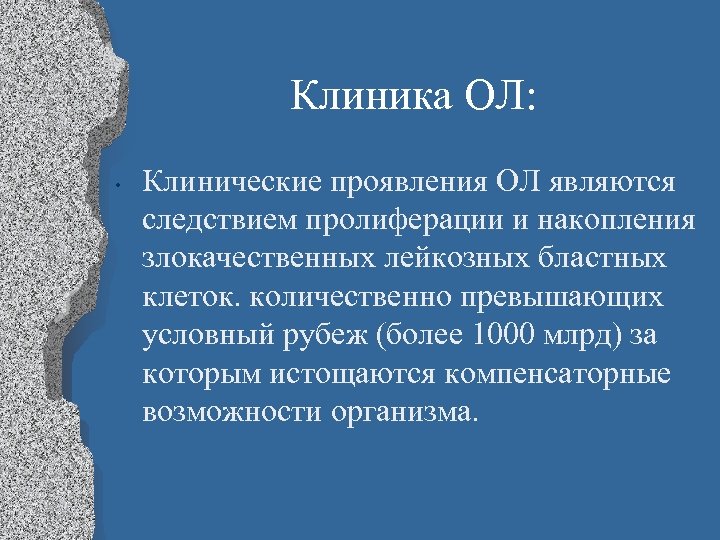 Клиника ОЛ:

• Клинические проявления ОЛ являются следствием пролиферации и накопления злокачественных лейкозных бластных клеток. количественно превышающих условный рубеж (более 1000 млрд) за которым истощаются компенсаторные возможности организма.